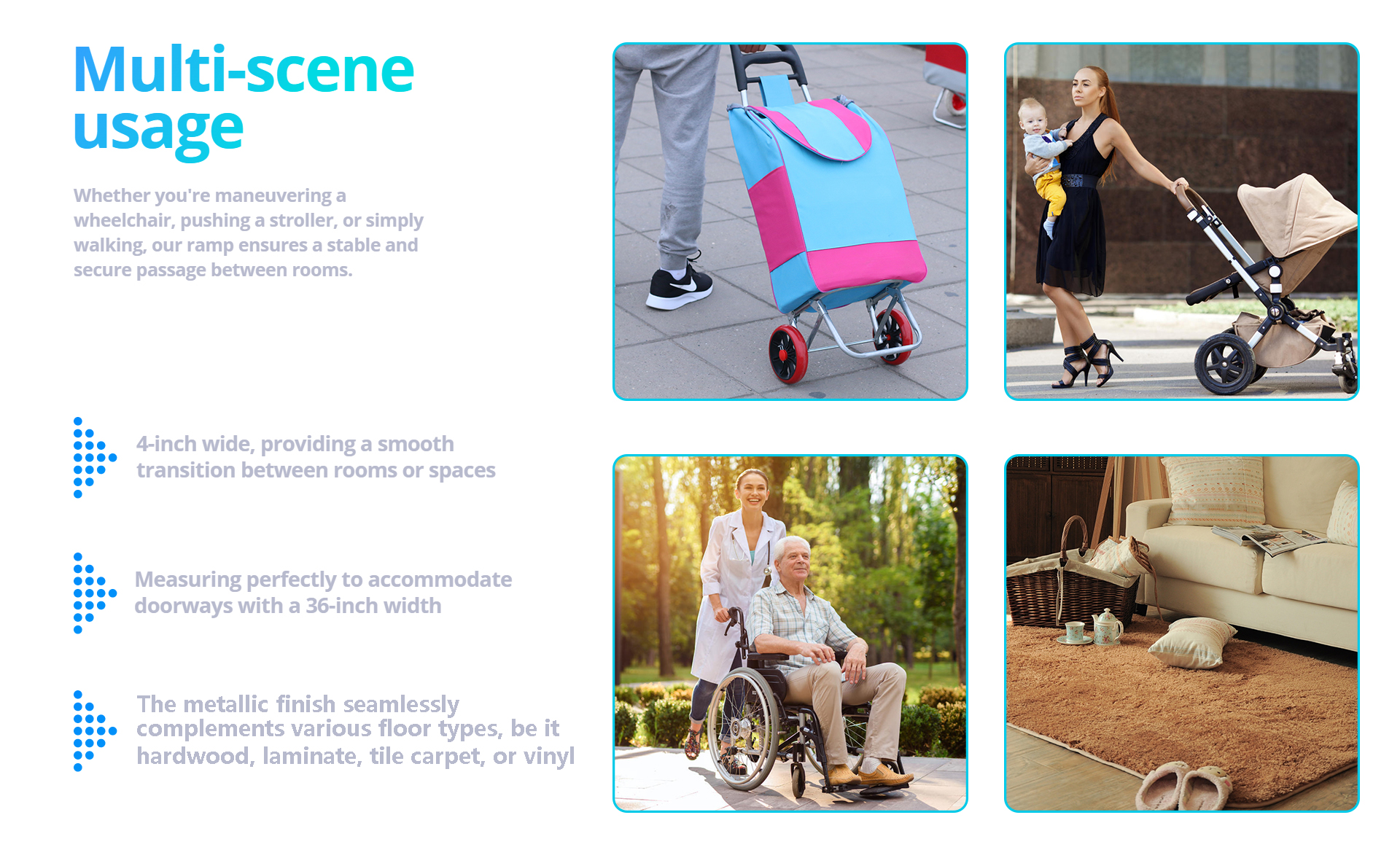 Multi-scene usage

Whether you're maneuvering a wheelchair, pushing a stroller, or simply walking, our ramp ensures a stable and secure passage between rooms.

4-inch wide, providing a smooth transition between rooms or spaces

Measuring perfectly to accommodate doorways with a 36-inch width

The metallic finish seamlessly complements various floor types, be it hardwood, laminate, tile carpet, or vinyl